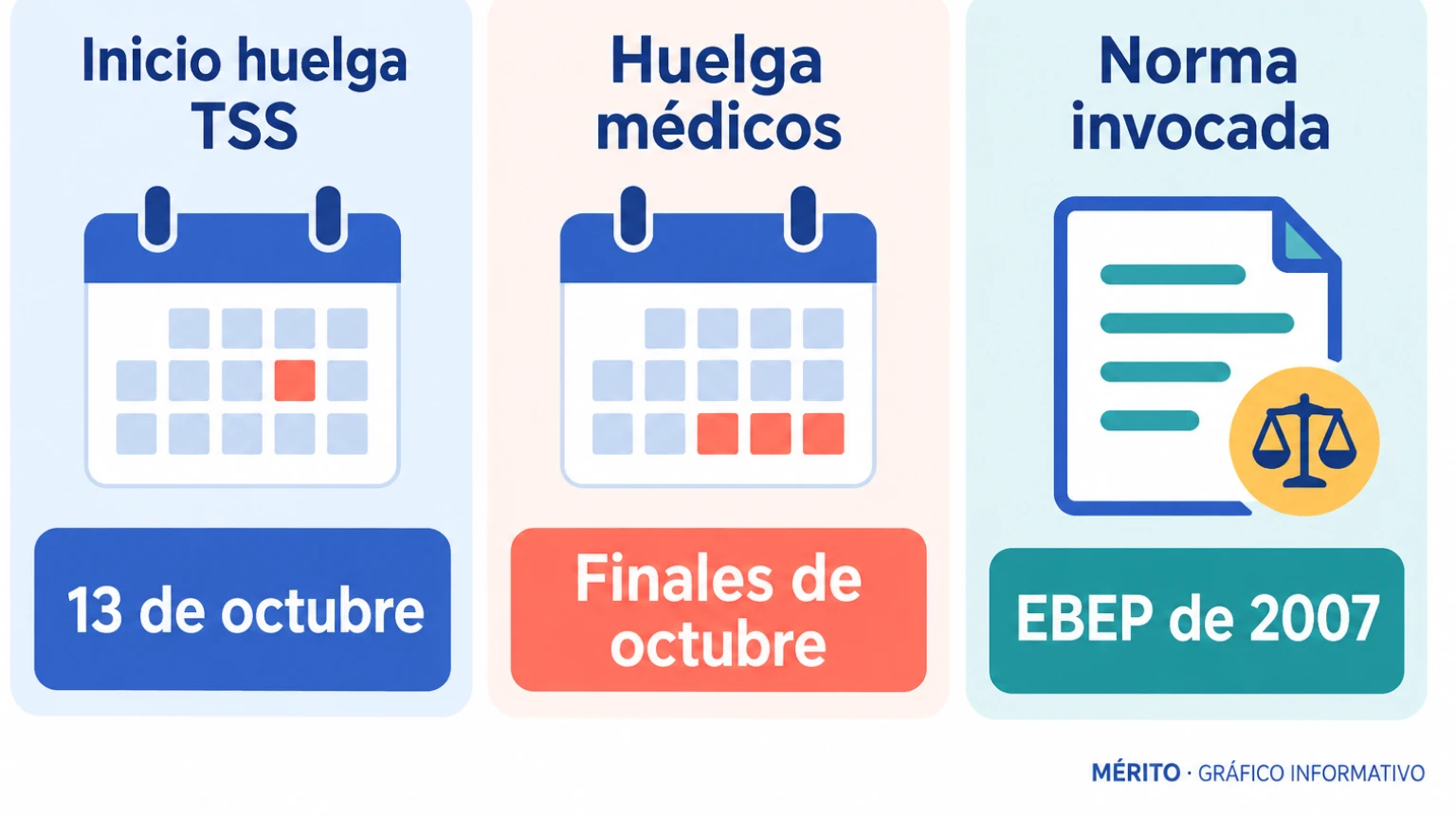 Inicio huelga TSS

13 de octubre

Huelga médicos

Finales de octubre

Norma invocada

EBEP de 2007

MÉRITO · GRÁFICO INFORMATIVO